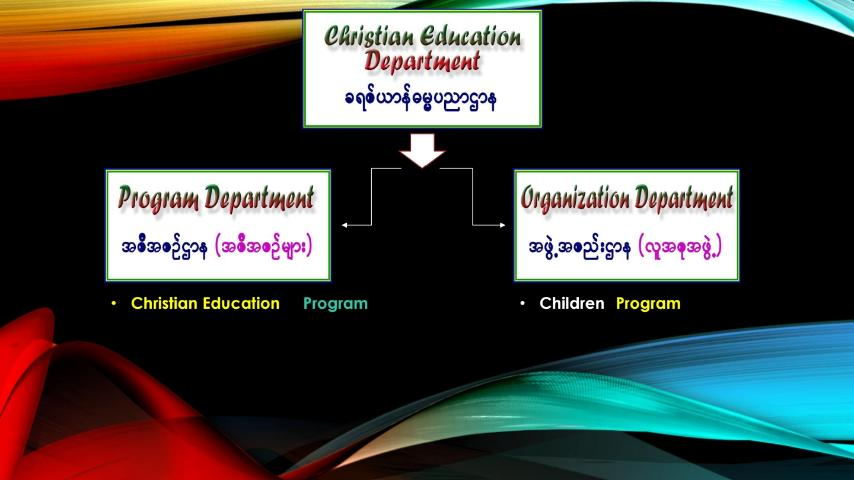 Christian Education Department
ခရစ်ယာန်ဓမ္မပညာဌာန

Program Department
အစီအစဉ်ဌာန (အစီအစဉ်များ)

Organization Department
အဖွဲ့အစည်းဌာန (လူအစုအဖွဲ့)

• Christian Education Program

• Children Program